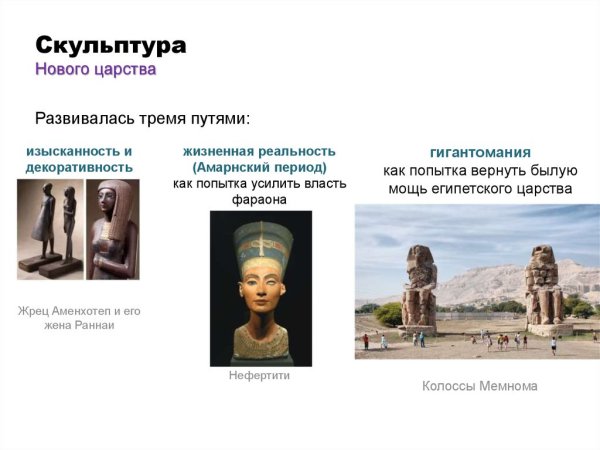 Скульптура
Нового царства

Развивалась тремя путями:

изысканность и декоративность

Жрец Аменхотеп и его жена Раннаи

жизненная реальность (Амарнский период)
как попытка усилить власть фараона

Нефертити

гигантомания
как попытка вернуть былую мощь египетского царства

Колоссы Мемнома